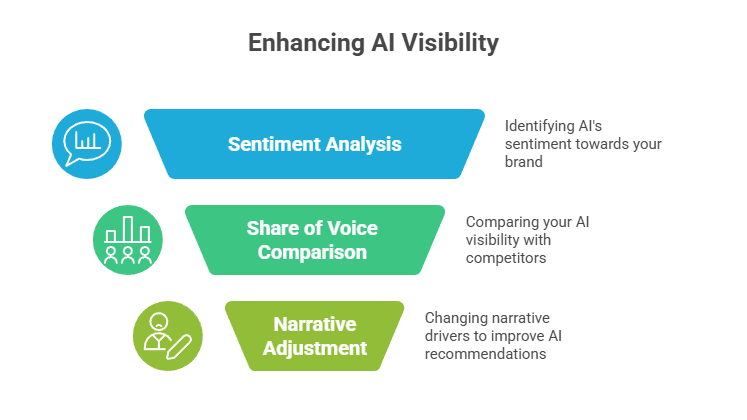 Enhancing AI Visibility

Sentiment Analysis

Identifying AI's sentiment towards your brand

Share of Voice Comparison

Comparing your AI visibility with competitors

Narrative Adjustment

Changing narrative drivers to improve AI recommendations